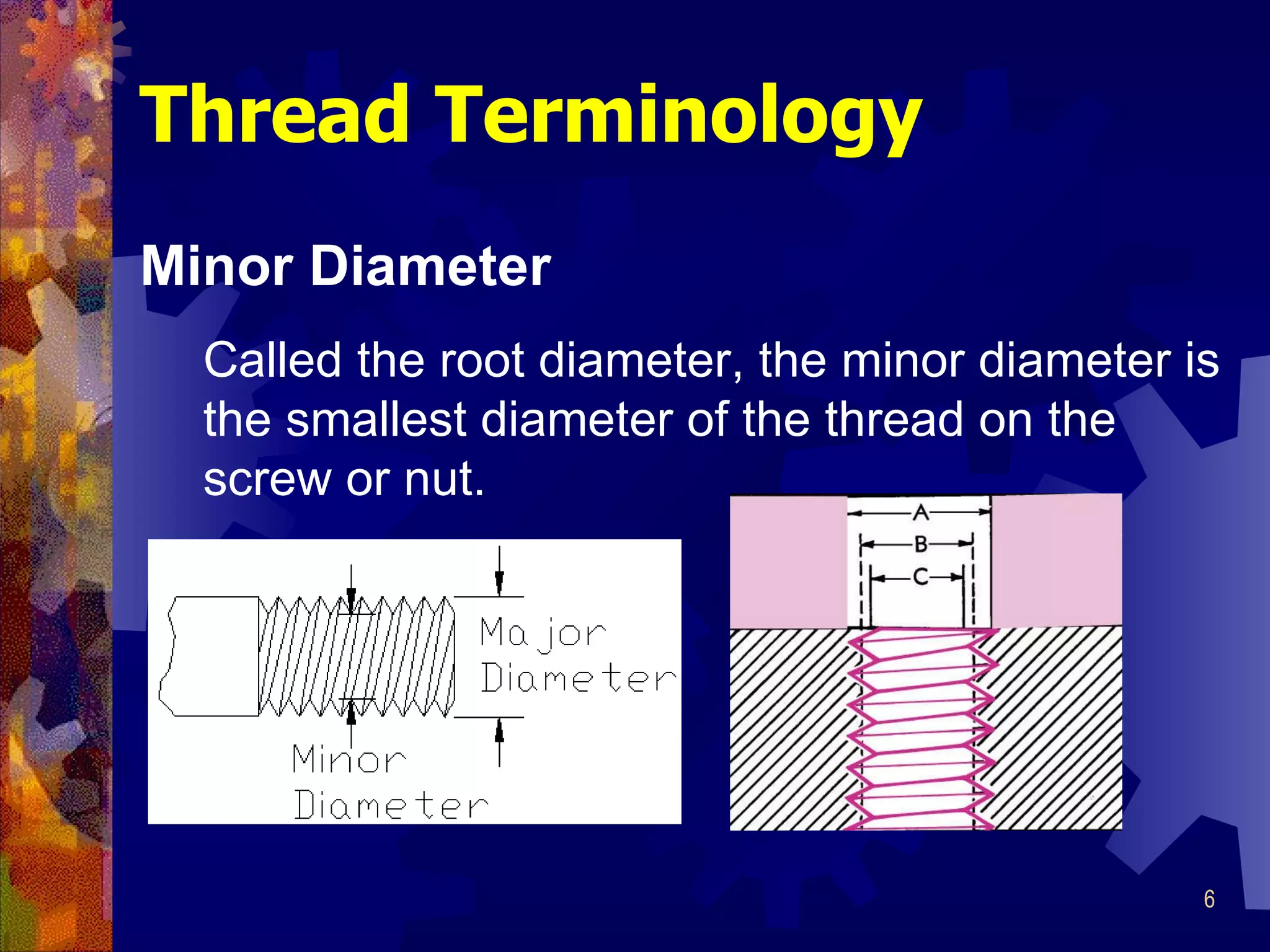 Thread Terminology

Minor Diameter

Called the root diameter, the minor diameter is the smallest diameter of the thread on the screw or nut.

Major Diameter

Minor Diameter

A

B

C

6